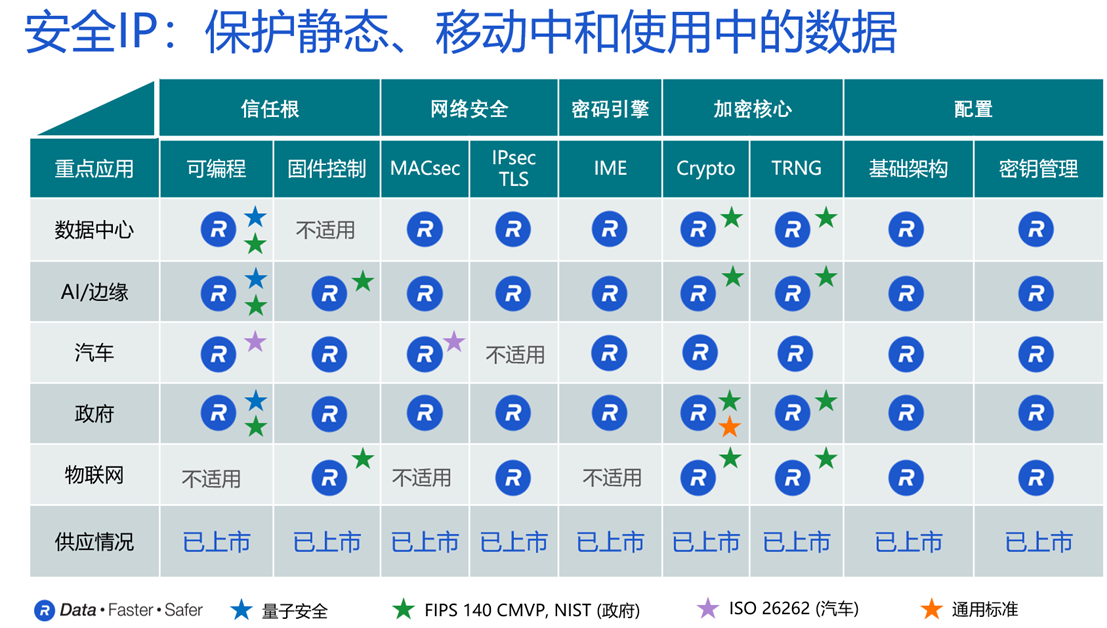 安全IP：保护静态、移动中和使用中的数据

| | 信任根 | | 网络安全 | | 密码引擎 | 加密核心 | | 配置 | |
|---|---|---|---|---|---|---|---|---|---|
| 重点应用 | 可编程 | 固件控制 | MACsec | IPsec TLS | IME | Crypto | TRNG | 基础架构 | 密钥管理 |
| 数据中心 | R | 不适用 | R | R | R | R | R | R | R |
| AI/边缘 | R | R | R | R | R | R | R | R | R |
| 汽车 | R | R | R | 不适用 | R | R | R | R | R |
| 政府 | R | R | R | R | R | R | R | R | R |
| 物联网 | 不适用 | R | 不适用 | R | 不适用 | R | R | R | R |
| 供应情况 | 已上市 | 已上市 | 已上市 | 已上市 | 已上市 | 已上市 | 已上市 | 已上市 | 已上市 |

R Data • Faster • Safer 量子安全 FIPS 140 CMVP, NIST (政府) ISO 26262 (汽车) 通用标准